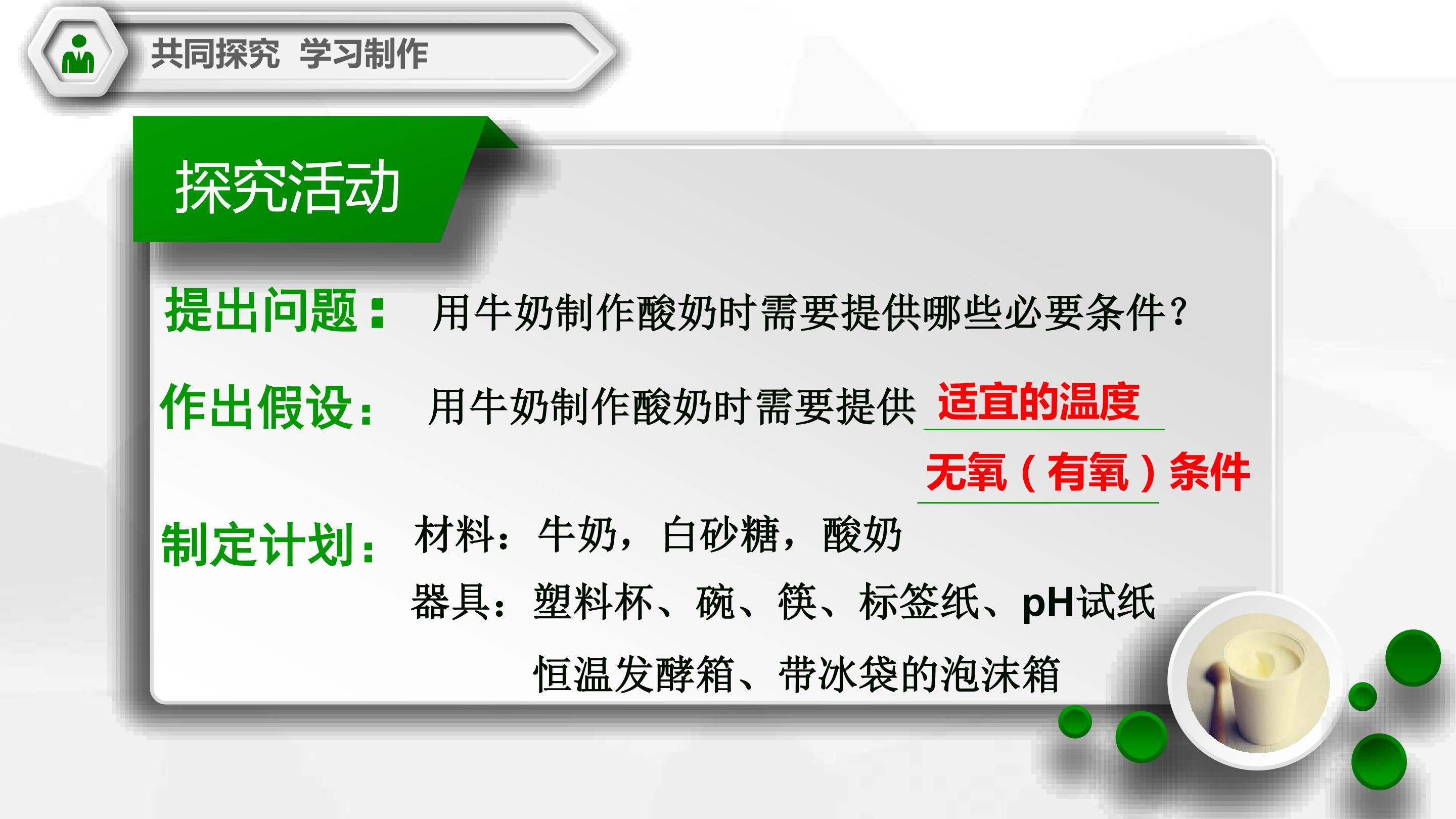 共同探究 学习制作

探究活动

提出问题： 用牛奶制作酸奶时需要提供哪些必要条件？

作出假设： 用牛奶制作酸奶时需要提供 适宜的温度
无氧（有氧）条件

制定计划： 材料：牛奶，白砂糖，酸奶
器具：塑料杯、碗、筷、标签纸、pH试纸
恒温发酵箱、带冰袋的泡沫箱